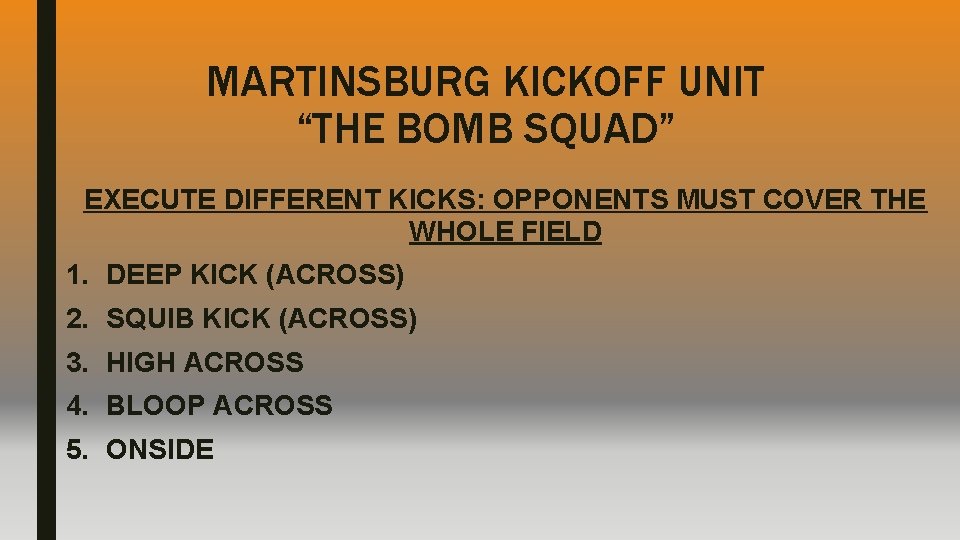 MARTINSBURG KICKOFF UNIT
"THE BOMB SQUAD"

EXECUTE DIFFERENT KICKS: OPPONENTS MUST COVER THE WHOLE FIELD

1. DEEP KICK (ACROSS)
2. SQUIB KICK (ACROSS)
3. HIGH ACROSS
4. BLOOP ACROSS
5. ONSIDE